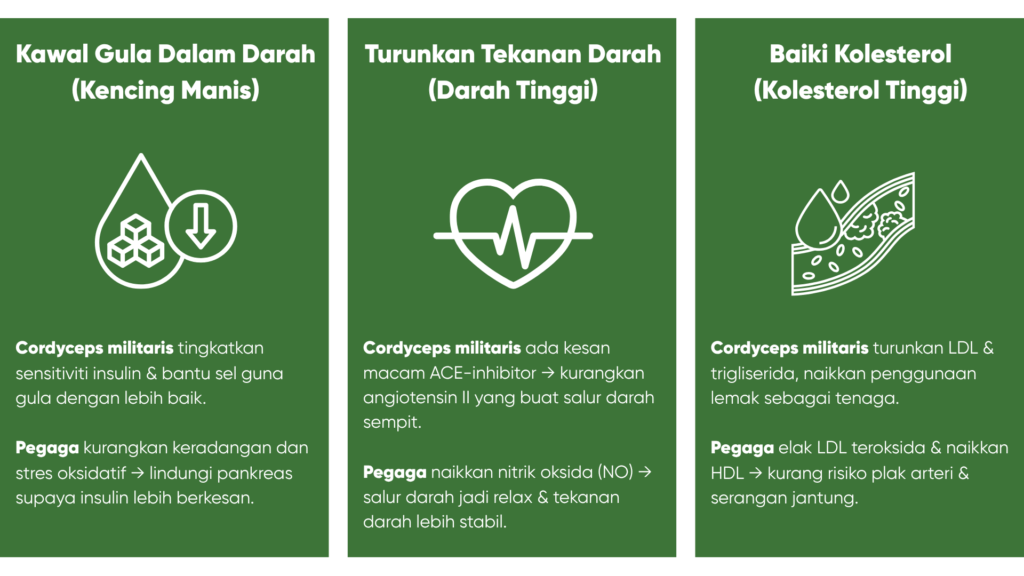 Kawal Gula Dalam Darah
(Kencing Manis)

Cordyceps militaris tingkatkan sensitiviti insulin & bantu sel guna gula dengan lebih baik.

Pegaga kurangkan keradangan dan stres oksidatif → lindungi pankreas supaya insulin lebih berkesan.

Turunkan Tekanan Darah
(Darah Tinggi)

Cordyceps militaris ada kesan macam ACE-inhibitor → kurangkan angiotensin II yang buat salur darah sempit.

Pegaga naikkan nitrik oksida (NO) → salur darah jadi relax & tekanan darah lebih stabil.

Baiki Kolesterol
(Kolesterol Tinggi)

Cordyceps militaris turunkan LDL & trigliserida, naikkan penggunaan lemak sebagai tenaga.

Pegaga elak LDL teroksida & naikkan HDL → kurang risiko plak arteri & serangan jantung.